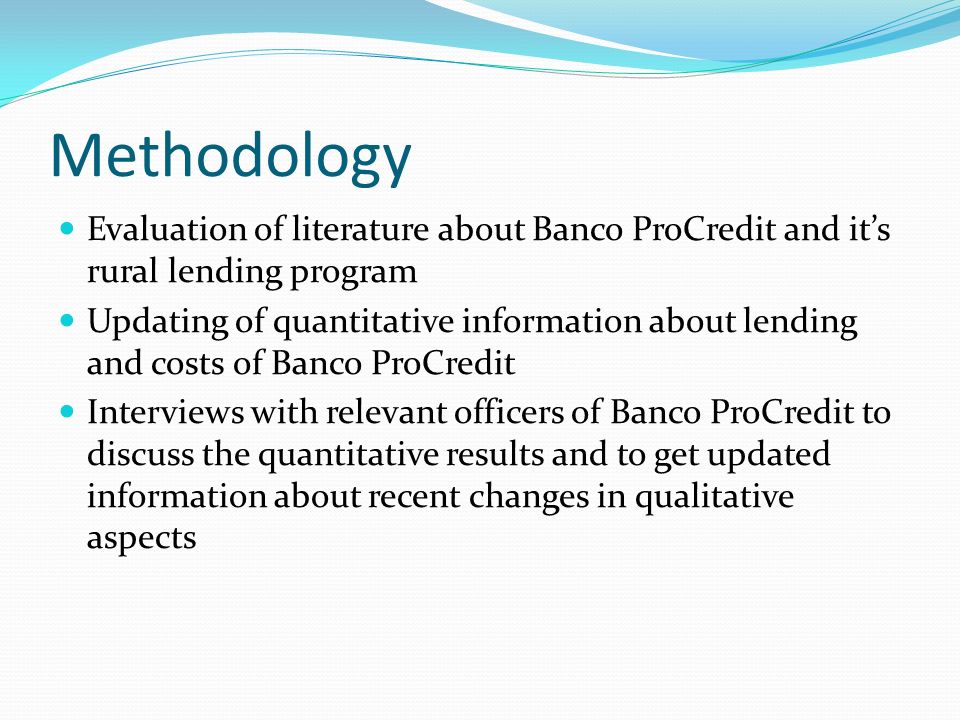 Methodology

- Evaluation of literature about Banco ProCredit and it’s rural lending program
- Updating of quantitative information about lending and costs of Banco ProCredit
- Interviews with relevant officers of Banco ProCredit to discuss the quantitative results and to get updated information about recent changes in qualitative aspects